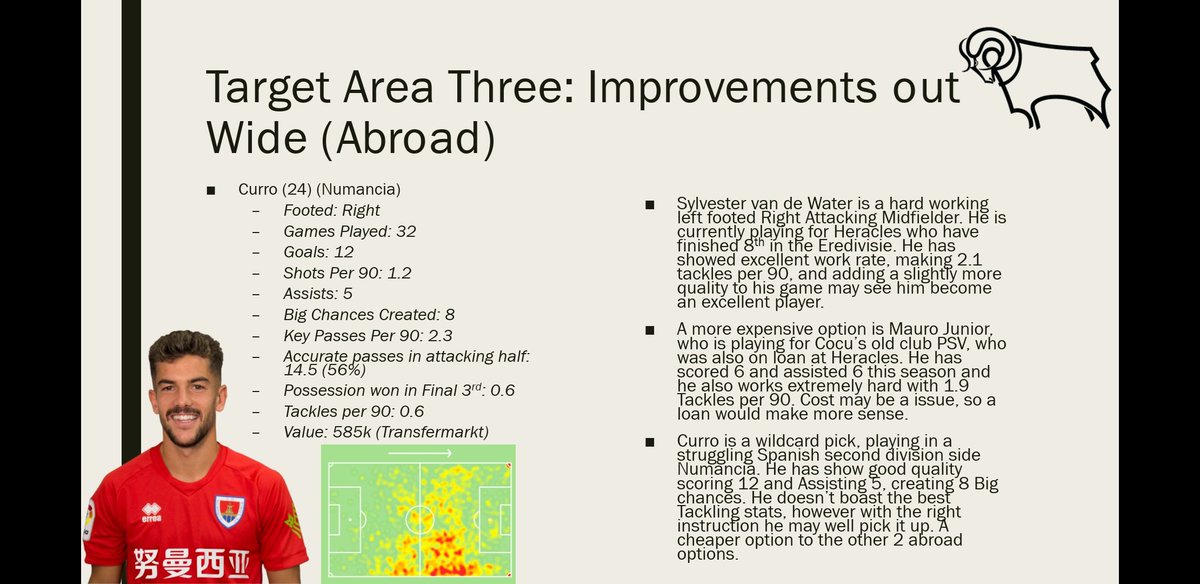 Target Area Three: Improvements out Wide (Abroad)

■ Curro (24) (Numancia)
– Footed: Right
– Games Played: 32
– Goals: 12
– Shots Per 90: 1.2
– Assists: 5
– Big Chances Created: 8
– Key Passes Per 90: 2.3
– Accurate passes in attacking half: 14.5 (56%)
– Possession won in Final 3$^{rd}$: 0.6
– Tackles per 90: 0.6
– Value: 585k (Transfermarkt)

errea

努曼西亚

■ Sylvester van de Water is a hard working left footed Right Attacking Midfielder. He is currently playing for Heracles who have finished 8$^{th}$ in the Eredivisie. He has showed excellent work rate, making 2.1 tackles per 90, and adding a slightly more quality to his game may see him become an excellent player.

■ A more expensive option is Mauro Junior, who is playing for Cocu's old club PSV, who was also on loan at Heracles. He has scored 6 and assisted 6 this season and he also works extremely hard with 1.9 Tackles per 90. Cost may be a issue, so a loan would make more sense.

■ Curro is a wildcard pick, playing in a struggling Spanish second division side Numancia. He has show good quality scoring 12 and Assisting 5, creating 8 Big chances. He doesn't boast the best Tackling stats, however with the right instruction he may well pick it up. A cheaper option to the other 2 abroad options.